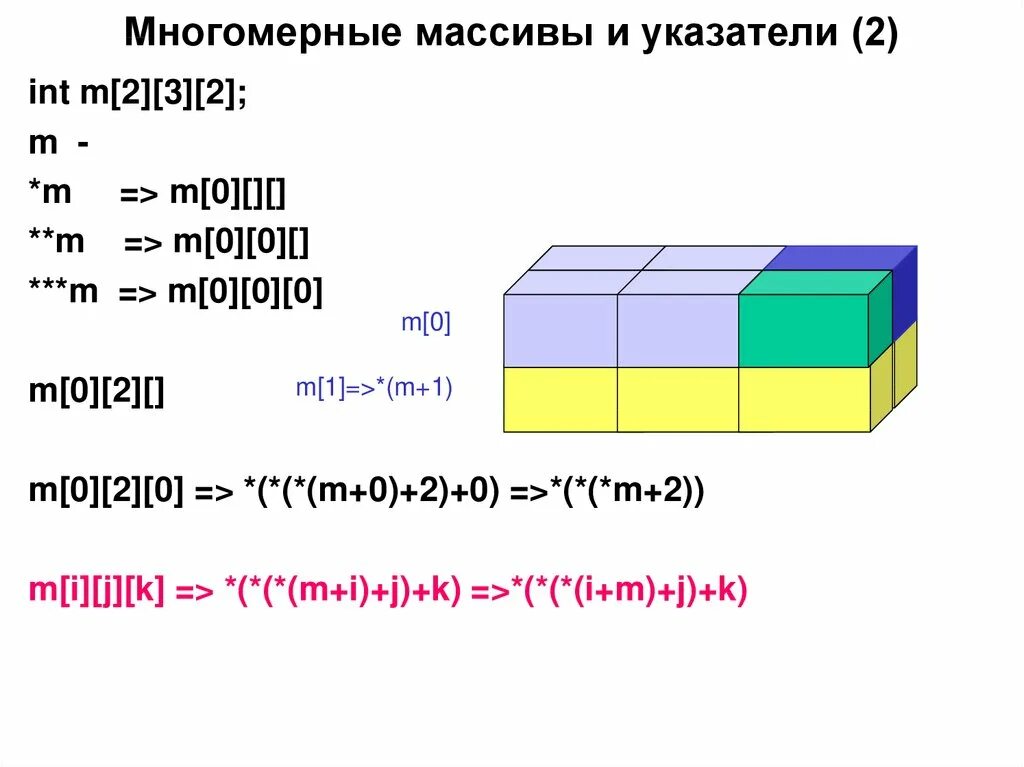 Многомерные массивы и указатели (2)

int m[2][3][2];

m -

*m => m[0][][]

**m => m[0][0][]

***m => m[0][0][0]

m[0]

m[0][2][]

m[1]=>*(m+1)

m[0][2][0] => *(*(*(m+0)+2)+0) =>*(*(*m+2))

m[i][j][k] => *(*(*(m+i)+j)+k) =>*(*(*(i+m)+j)+k)